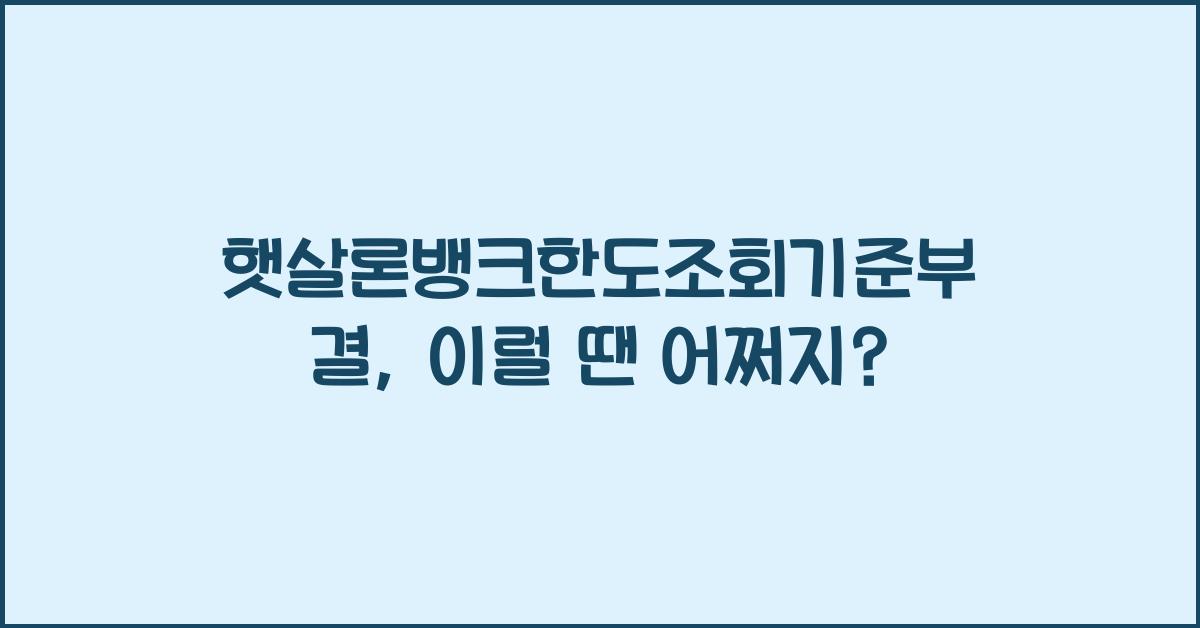 햇살론뱅크한도조회기준부결, 이럴 땐 어쩌지?